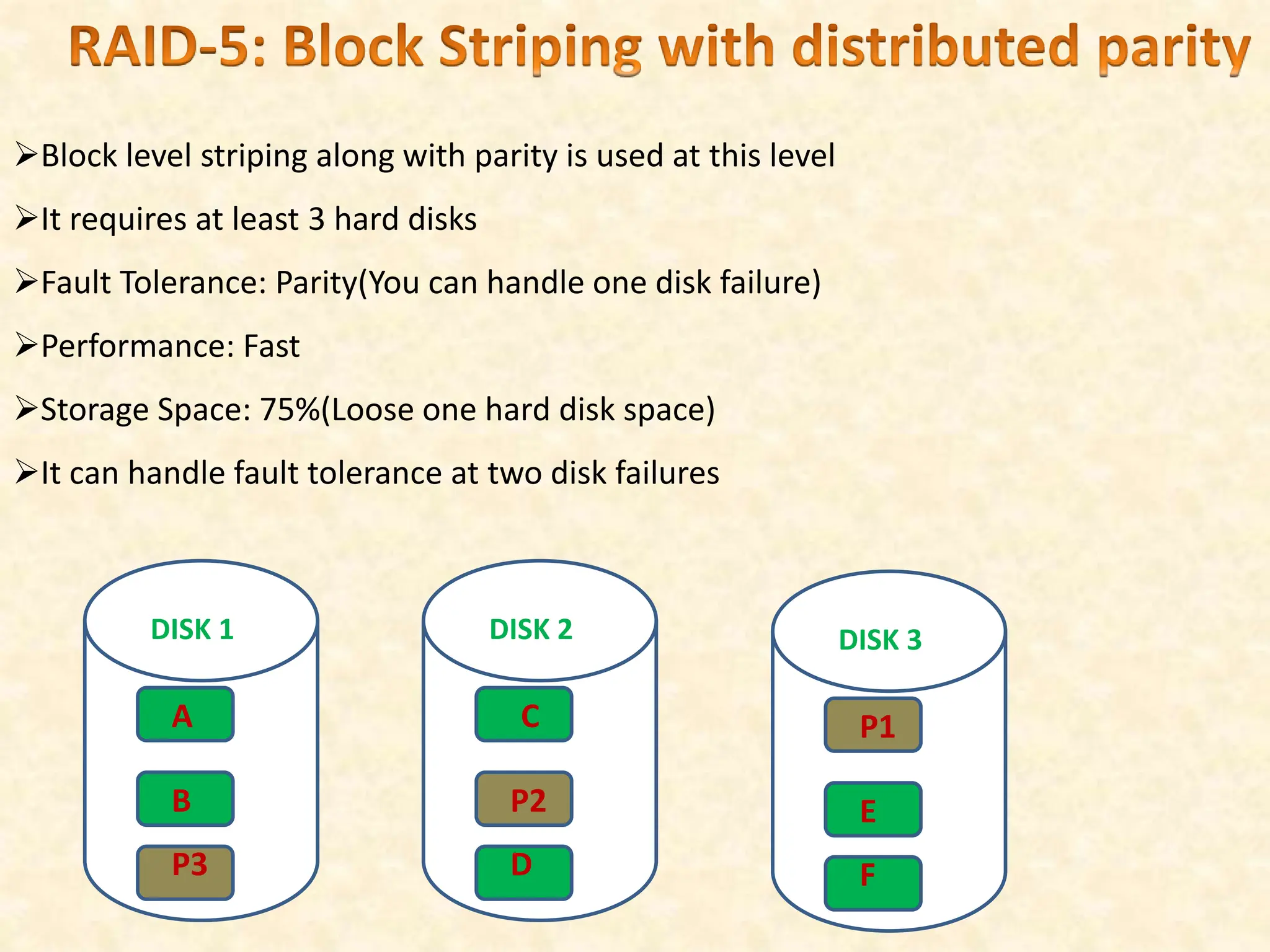 RAID-5: Block Striping with distributed parity

➢Block level striping along with parity is used at this level

➢It requires at least 3 hard disks

➢Fault Tolerance: Parity(You can handle one disk failure)

➢Performance: Fast

➢Storage Space: 75%(Loose one hard disk space)

➢It can handle fault tolerance at two disk failures

DISK 1
A
B
P3

DISK 2
C
P2
D

DISK 3
P1
E
F